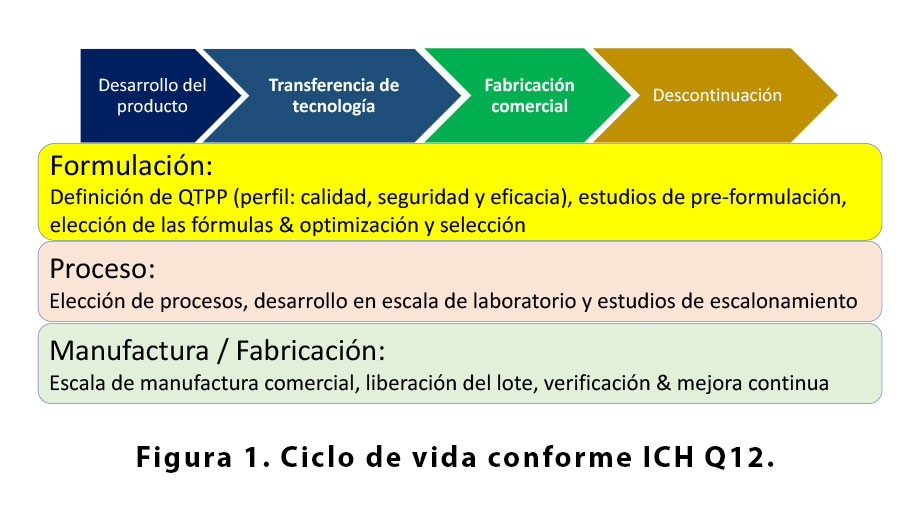 Desarrollo del producto

Transferencia de tecnología

Fabricación comercial

Descontinuación

Formulación:
Definición de QTPP (perfil: calidad, seguridad y eficacia), estudios de pre-formulación, elección de las fórmulas & optimización y selección

Proceso:
Elección de procesos, desarrollo en escala de laboratorio y estudios de escalonamiento

Manufactura / Fabricación:
Escala de manufactura comercial, liberación del lote, verificación & mejora continua

Figura 1. Ciclo de vida conforme ICH Q12.